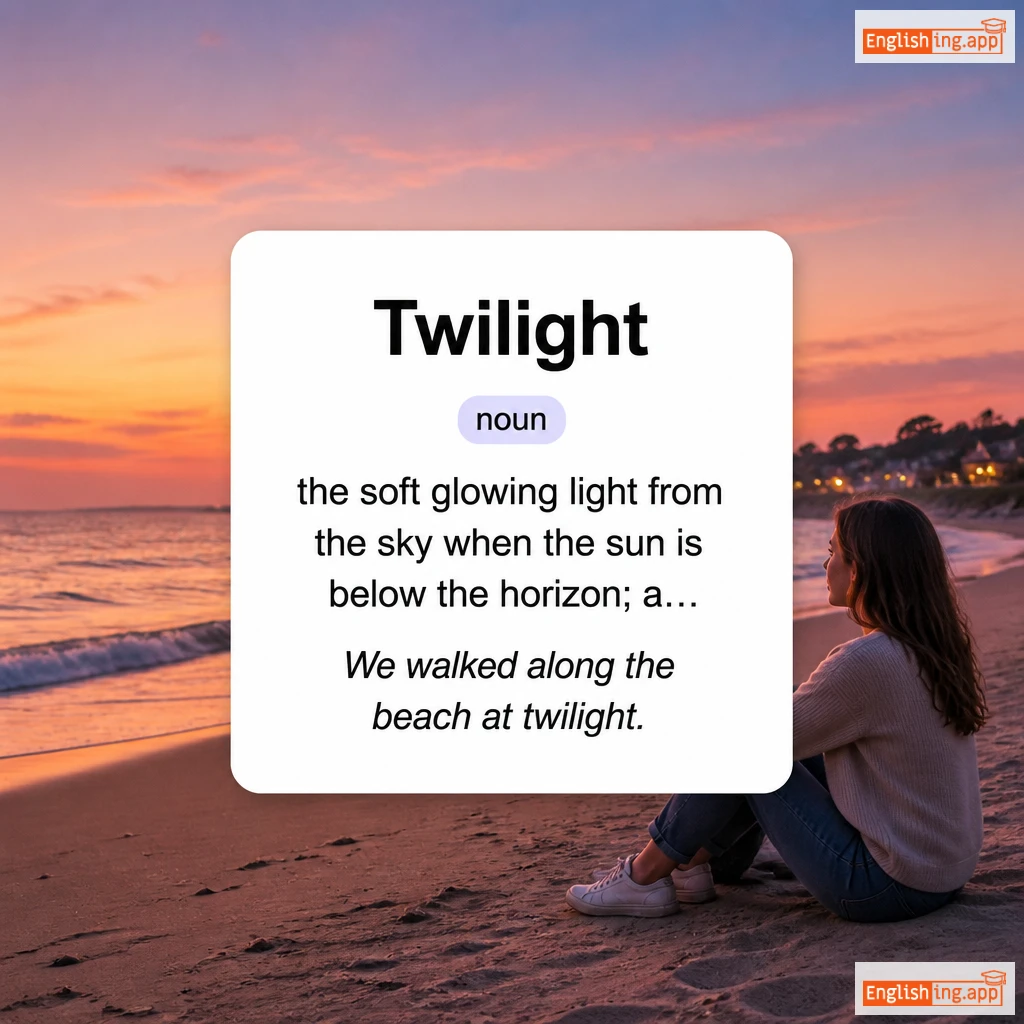 Englishing.app

Twilight

noun

the soft glowing light from the sky when the sun is below the horizon; a…

We walked along the beach at twilight.

Englishing.app